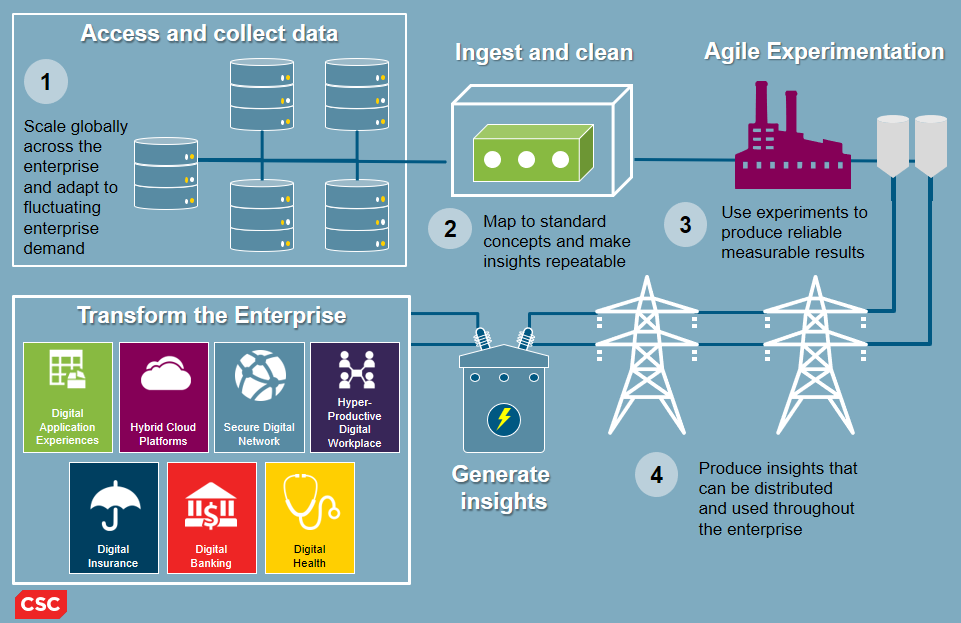 Access and collect data

1

Scale globally across the enterprise and adapt to fluctuating enterprise demand

Ingest and clean

2

Map to standard concepts and make insights repeatable

Agile Experimentation

3

Use experiments to produce reliable measurable results

Transform the Enterprise

Digital Application Experiences

Hybrid Cloud Platforms

Secure Digital Network

Hyper-Productive Digital Workplace

Digital Insurance

Digital Banking

Digital Health

Generate insights

4

Produce insights that can be distributed and used throughout the enterprise

CSC